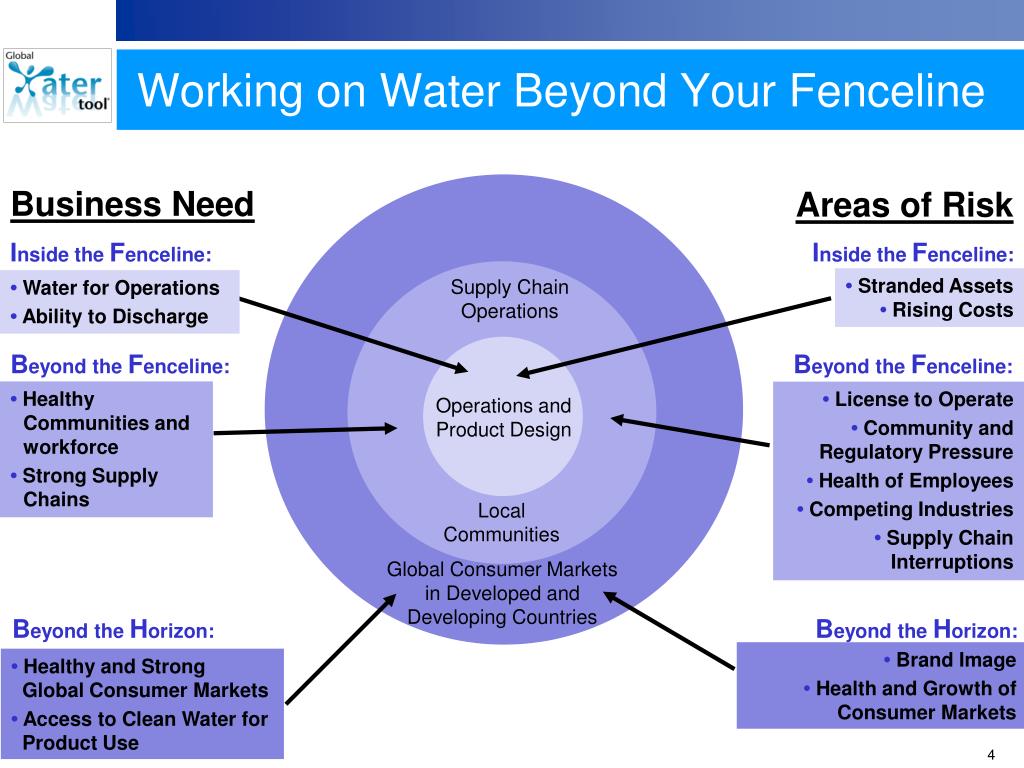 Global Water tool

Working on Water Beyond Your Fenceline

Business Need

Inside the Fenceline:

• Water for Operations
• Ability to Discharge

Beyond the Fenceline:

• Healthy Communities and workforce
• Strong Supply Chains

Beyond the Horizon:

• Healthy and Strong Global Consumer Markets
• Access to Clean Water for Product Use

Supply Chain Operations

Operations and Product Design

Local Communities

Global Consumer Markets in Developed and Developing Countries

Areas of Risk

Inside the Fenceline:

• Stranded Assets
• Rising Costs

Beyond the Fenceline:

• License to Operate
• Community and Regulatory Pressure
• Health of Employees
• Competing Industries
• Supply Chain Interruptions

Beyond the Horizon:

• Brand Image
• Health and Growth of Consumer Markets

4